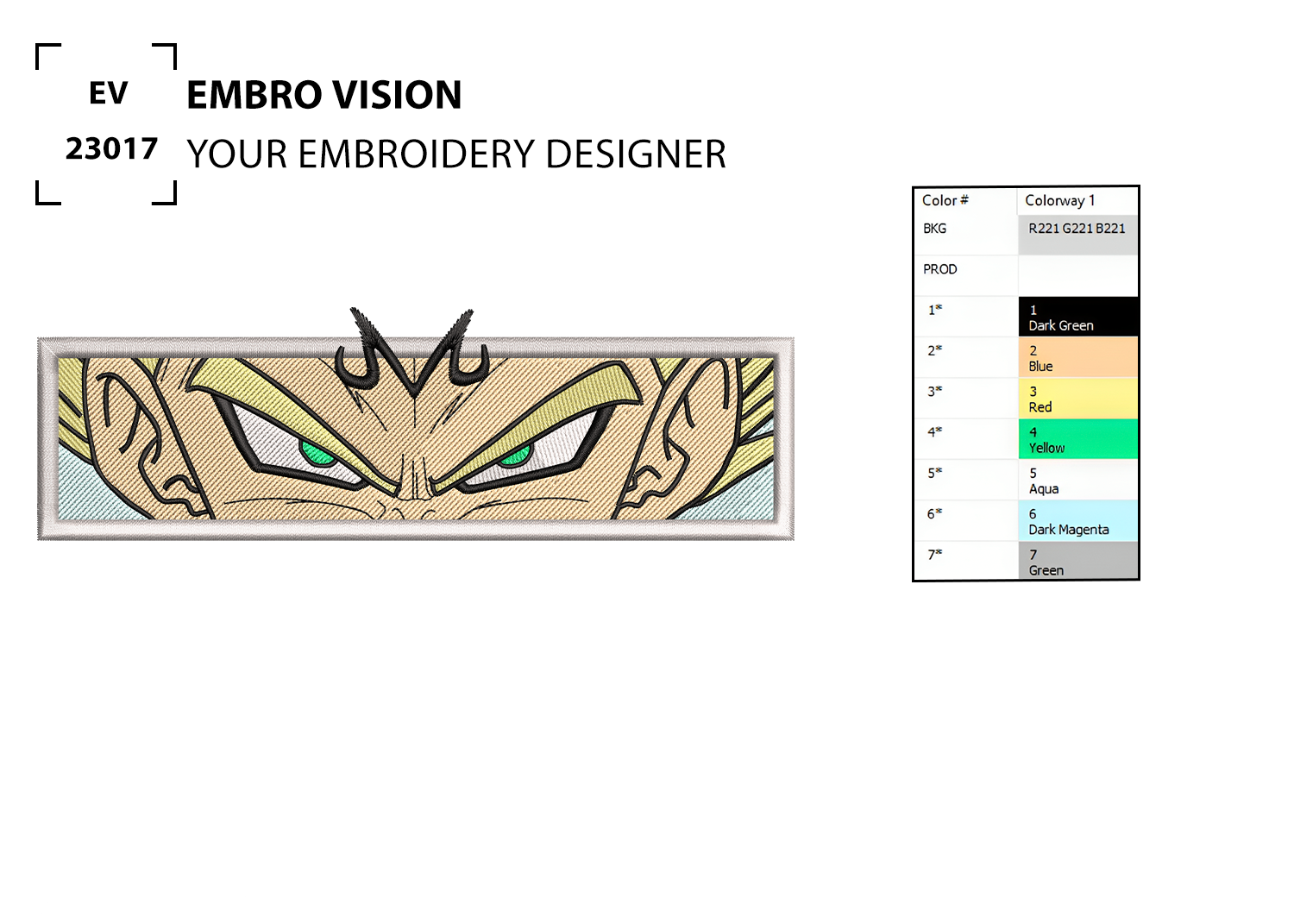 EV
23017

EMBRO VISION
YOUR EMBROIDERY DESIGNER

| Color # | Colorway 1 |
|---|---|
| BKG | R221 G221 B221 |
| PROD | |
| 1* | 1 Dark Green |
| 2* | 2 Blue |
| 3* | 3 Red |
| 4* | 4 Yellow |
| 5* | 5 Aqua |
| 6* | 6 Dark Magenta |
| 7* | 7 Green |